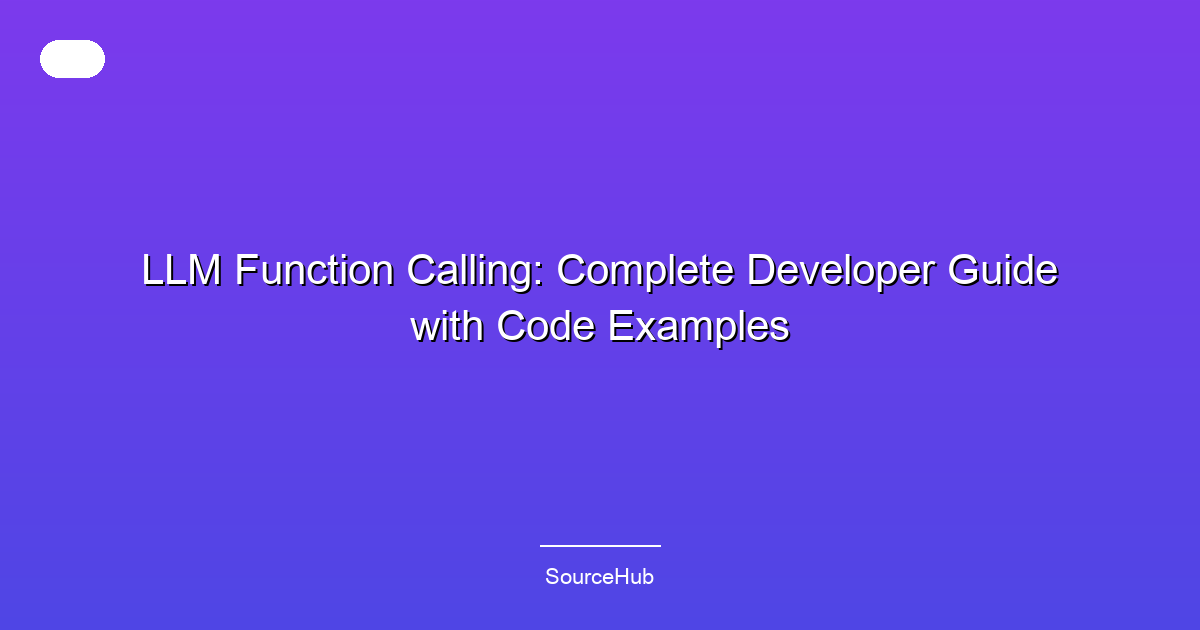 LLM Function Calling: Complete Developer Guide with Code Examples

SourceHub